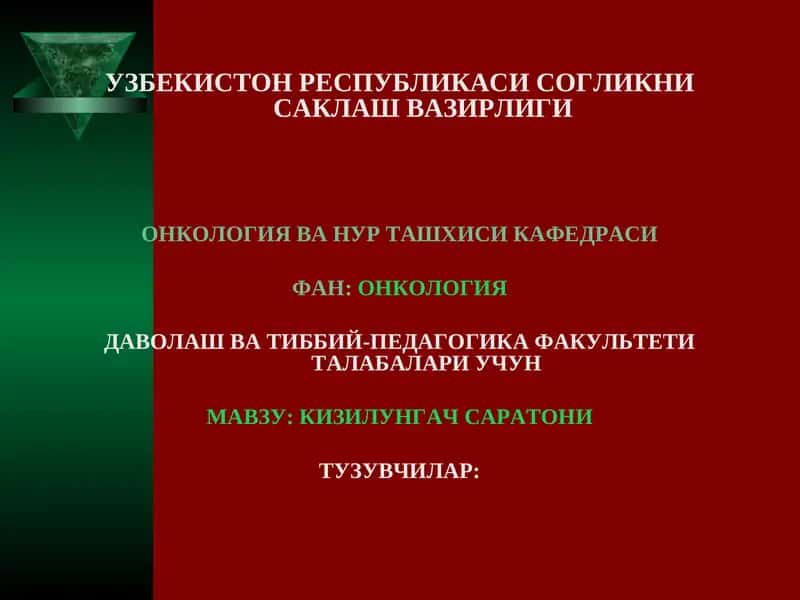 УЗБЕКИСТОН РЕСПУБЛИКАСИ СОГЛИКНИ САКЛАШ ВАЗИРЛИГИ

ОНКОЛОГИЯ ВА НУР ТАШХИСИ КАФЕДРАСИ

ФАН: ОНКОЛОГИЯ

ДАВОЛАШ ВА ТИББИЙ-ПЕДАГОГИКА ФАКУЛЬТЕТИ ТАЛАБАЛАРИ УЧУН

МАВЗУ: КИЗИЛУНГАЧ САРАТОНИ

ТУЗУВЧИЛАР: